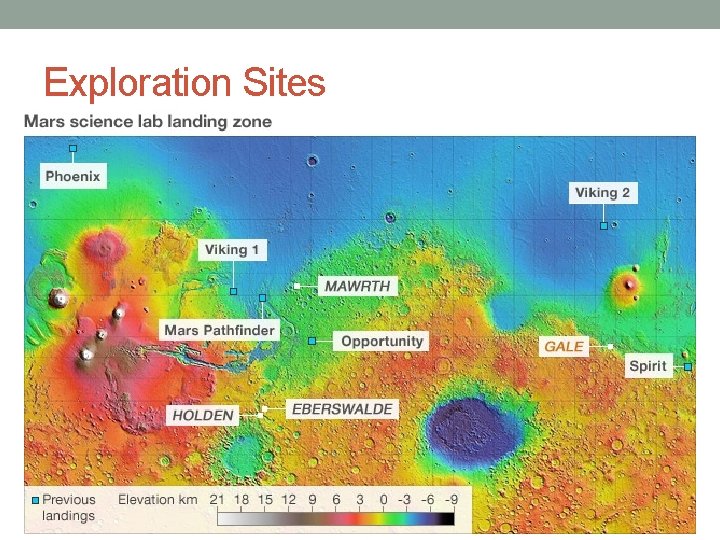 Exploration Sites

Mars science lab landing zone

Phoenix

Viking 2

Viking 1

MAWRTH

Mars Pathfinder

Opportunity

GALE

Spirit

HOLDEN

EBERSWALDE

Previous landings

Elevation km 21 18 15 12 9 6 3 0 -3 -6 -9